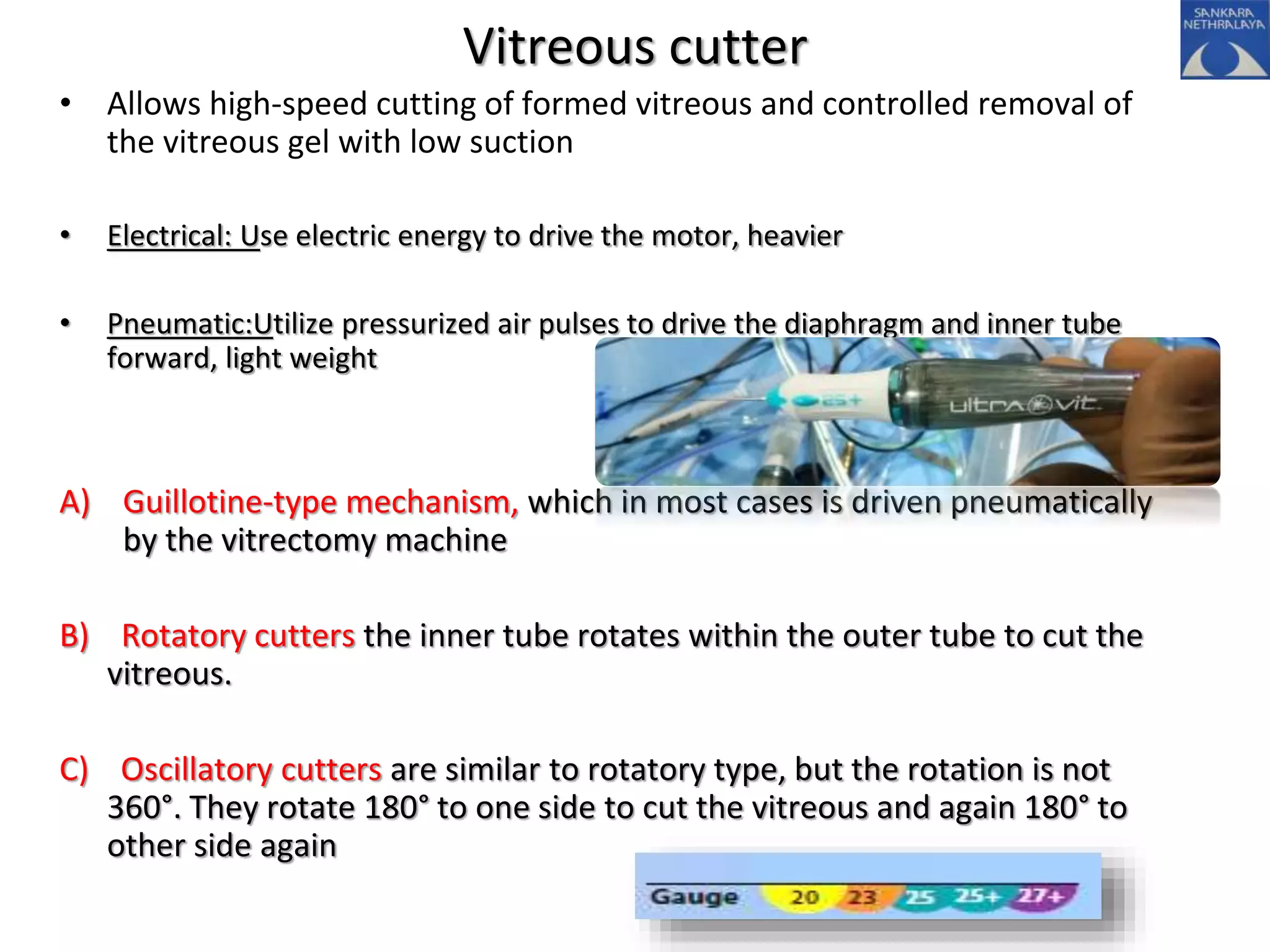 SANKARA NETHRALAYA

Vitreous cutter

• Allows high-speed cutting of formed vitreous and controlled removal of the vitreous gel with low suction

• Electrical: Use electric energy to drive the motor, heavier

• Pneumatic:Utilize pressurized air pulses to drive the diaphragm and inner tube forward, light weight

25+ ultra vit

A) Guillotine-type mechanism, which in most cases is driven pneumatically by the vitrectomy machine

B) Rotatory cutters the inner tube rotates within the outer tube to cut the vitreous.

C) Oscillatory cutters are similar to rotatory type, but the rotation is not 360°. They rotate 180° to one side to cut the vitreous and again 180° to other side again

Gauge 20 23 25 25+ 27+